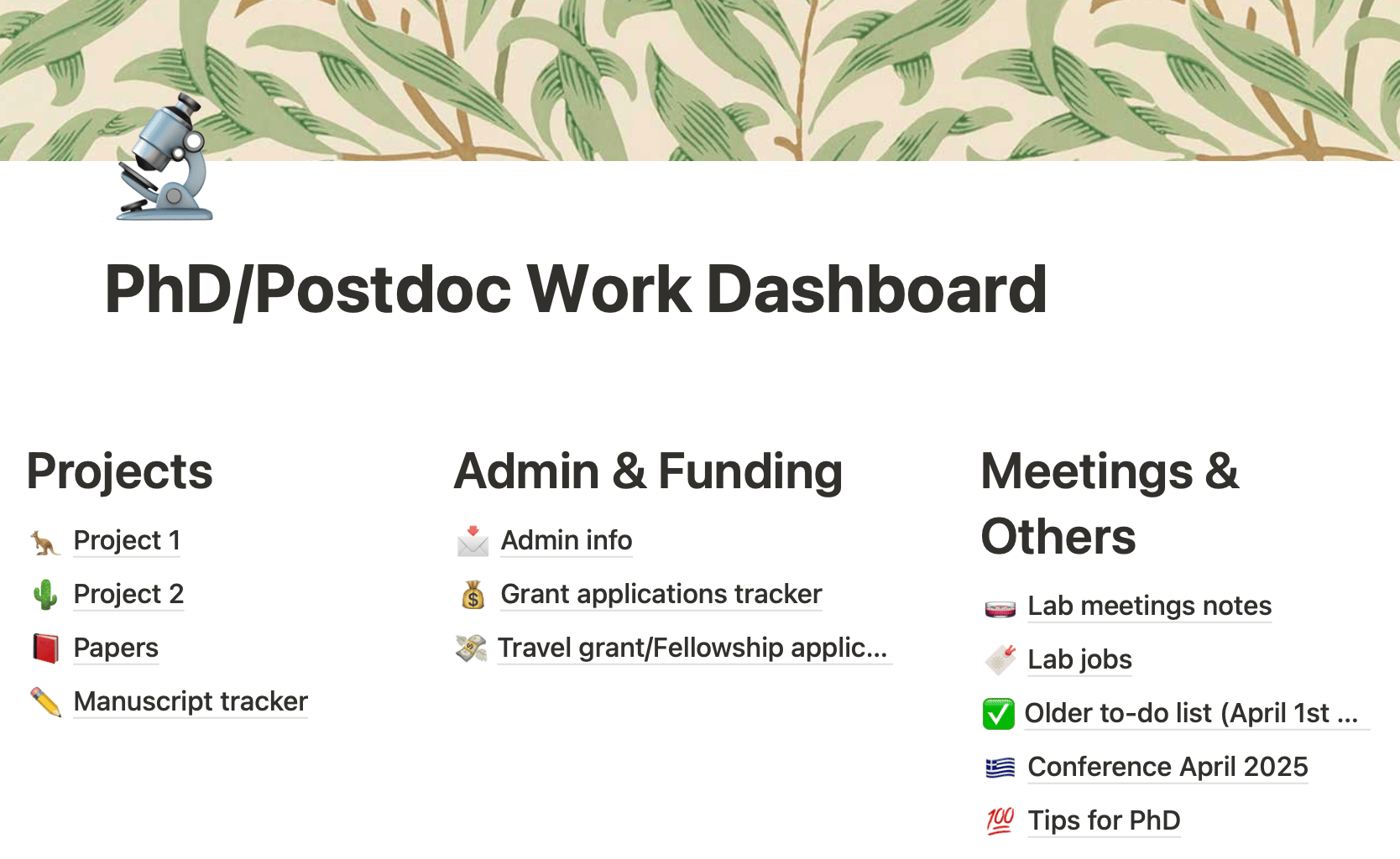 PhD/Postdoc Work Dashboard

Projects

Project 1

Project 2

Papers

Manuscript tracker

Admin & Funding

Admin info

Grant applications tracker

Travel grant/Fellowship applic...

Meetings & Others

Lab meetings notes

Lab jobs

Older to-do list (April 1st ...

Conference April 2025

Tips for PhD